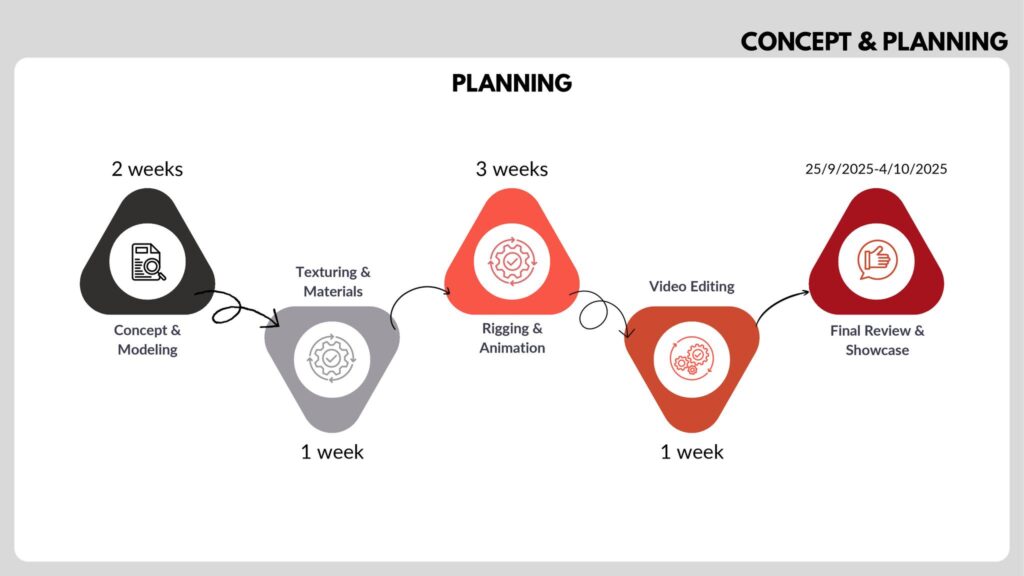 CONCEPT & PLANNING

PLANNING

2 weeks

Concept & Modeling

Texturing & Materials

1 week

3 weeks

Rigging & Animation

Video Editing

1 week

25/9/2025-4/10/2025

Final Review & Showcase